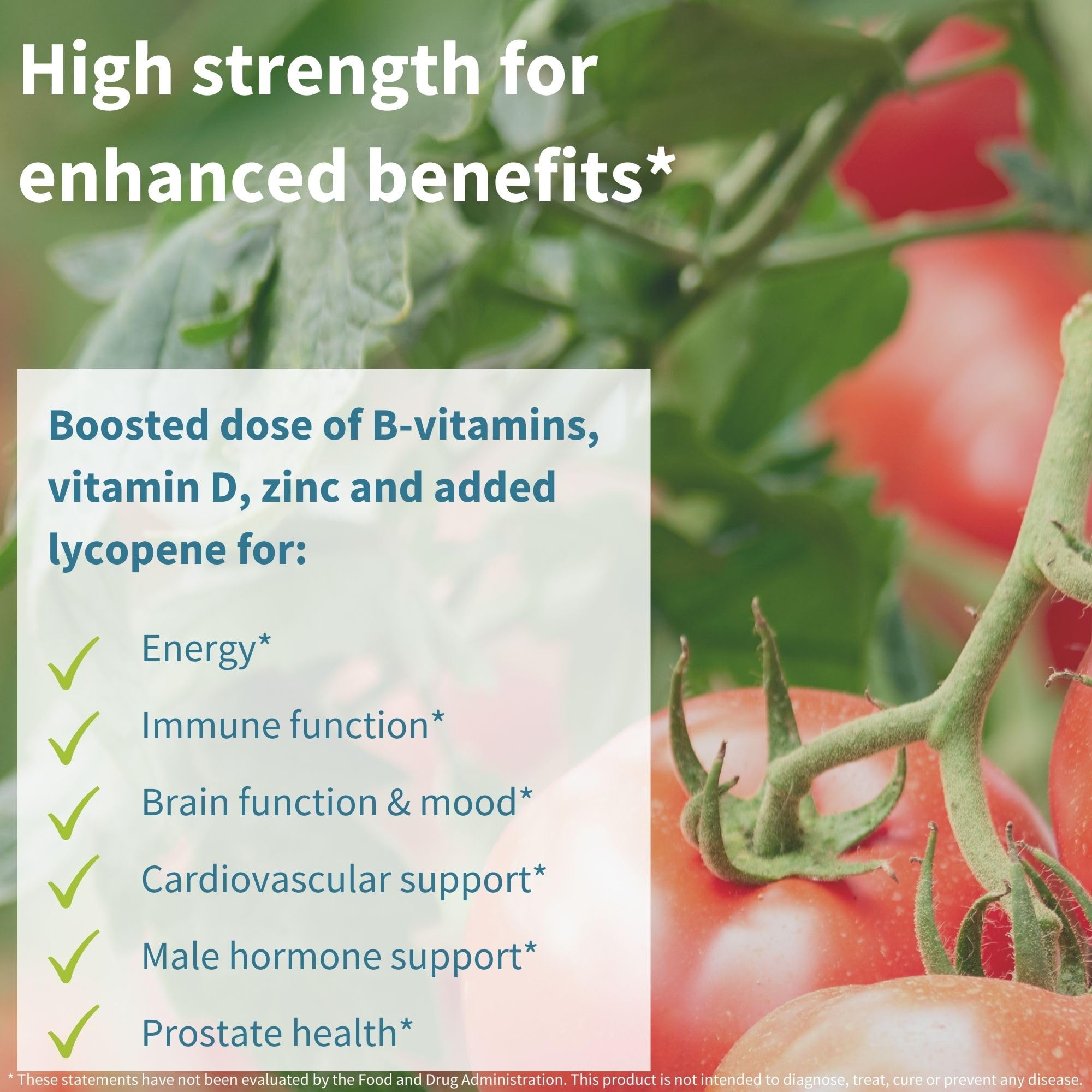 High strength for enhanced benefits*

Boosted dose of B-vitamins, vitamin D, zinc and added lycopene for:

Energy*

Immune function*

Brain function & mood*

Cardiovascular support*

Male hormone support*

Prostate health*

* These statements have not been evaluated by the Food and Drug Administration. This product is not intended to diagnose, treat, cure or prevent any disease.